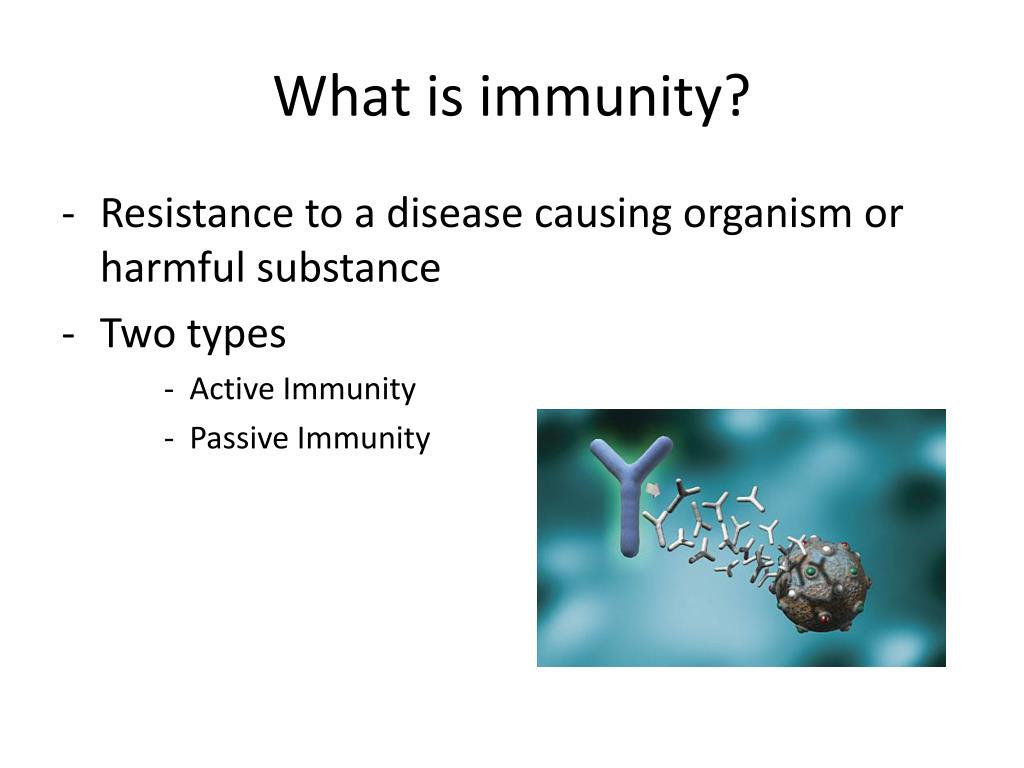 What is immunity?

- Resistance to a disease causing organism or harmful substance
- Two types
  - Active Immunity
  - Passive Immunity